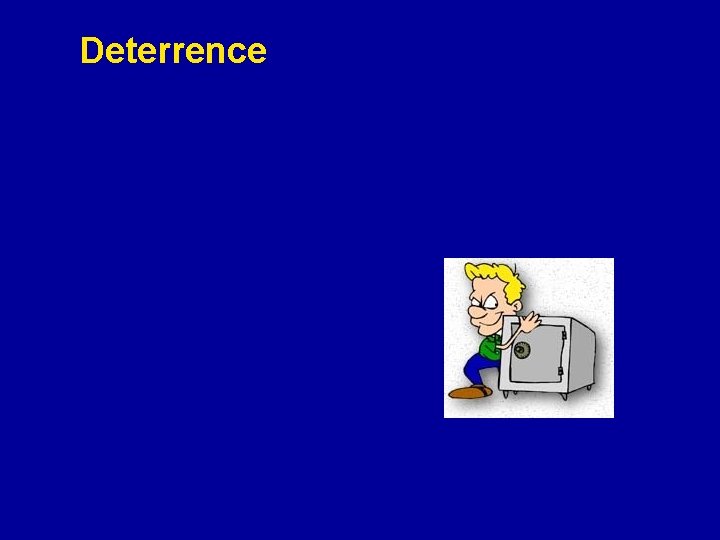 Deterrence